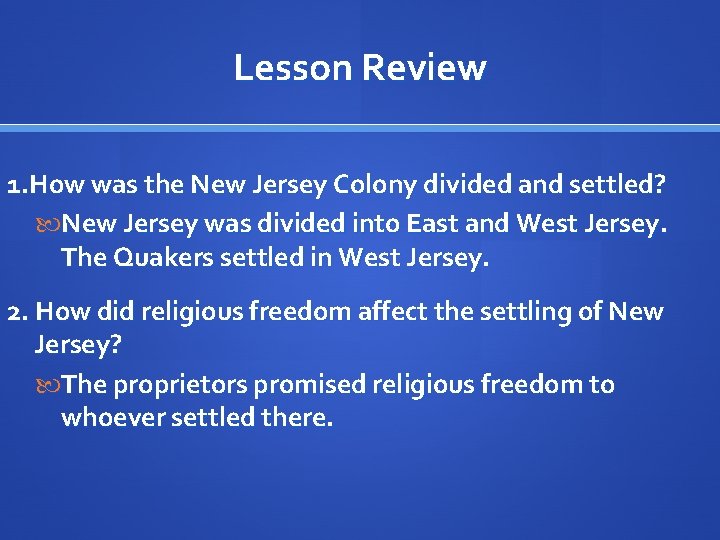 Lesson Review

1.How was the New Jersey Colony divided and settled?

New Jersey was divided into East and West Jersey. The Quakers settled in West Jersey.

2. How did religious freedom affect the settling of New Jersey?

The proprietors promised religious freedom to whoever settled there.